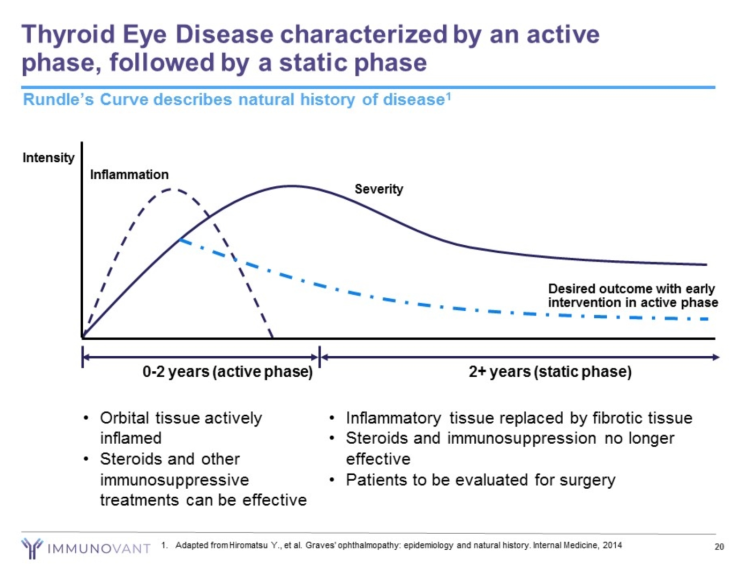 Thyroid Eye Disease characterized by an active phase, followed by a static phase

Rundle's Curve describes natural history of disease$^1$

Intensity

Inflammation

Severity

Desired outcome with early intervention in active phase

0-2 years (active phase)

2+ years (static phase)

• Orbital tissue actively inflamed
• Steroids and other immunosuppressive treatments can be effective

• Inflammatory tissue replaced by fibrotic tissue
• Steroids and immunosuppression no longer effective
• Patients to be evaluated for surgery

IMMUNOVANT

1. Adapted from Hiromatsu Y., et al. Graves' ophthalmopathy: epidemiology and natural history. Internal Medicine, 2014

20